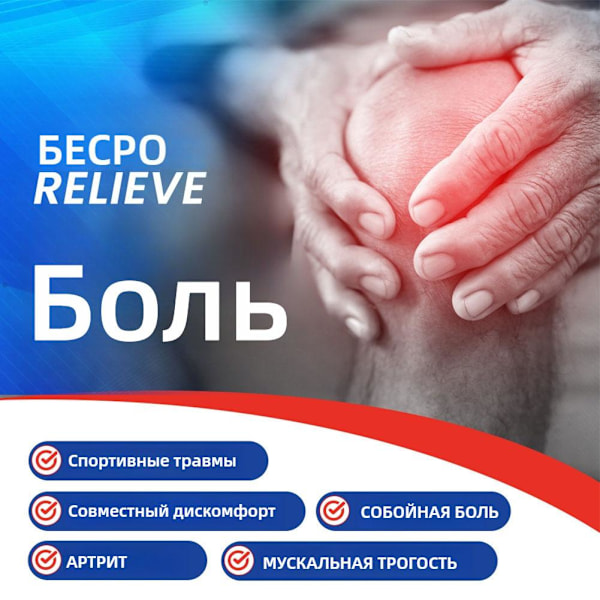 БЕСРО
RELIEVE

Боль

Спортивные травмы

Совместный дискомфорт

СОБОЙНАЯ БОЛЬ

АРТРИТ

МУСКАЛЬНАЯ ТРОГОСТЬ